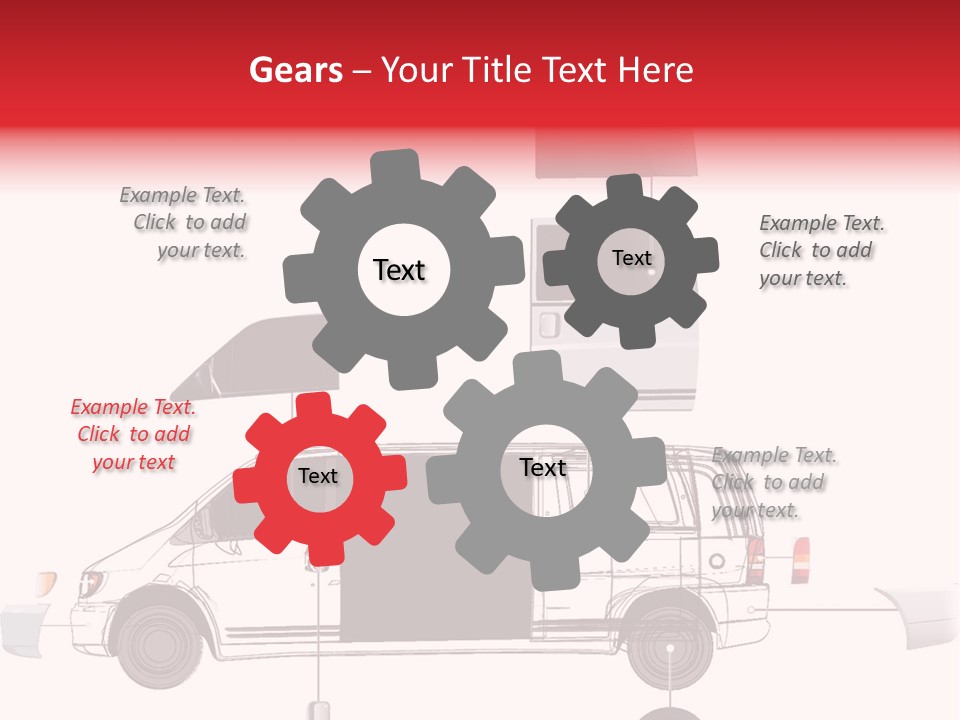 Gears – Your Title Text Here

Example Text. Click to add your text.

Text

Text

Example Text. Click to add your text.

Example Text. Click to add your text

Text

Text

Example Text. Click to add your text.